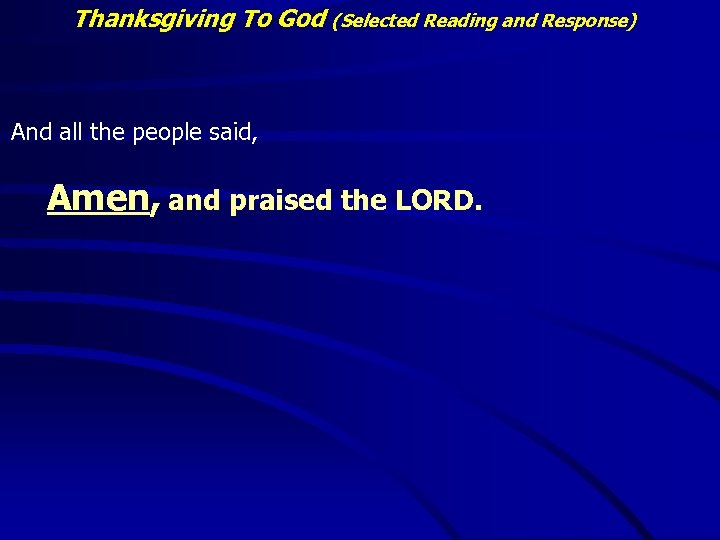 Thanksgiving To God (Selected Reading and Response)

And all the people said,

Amen, and praised the LORD.